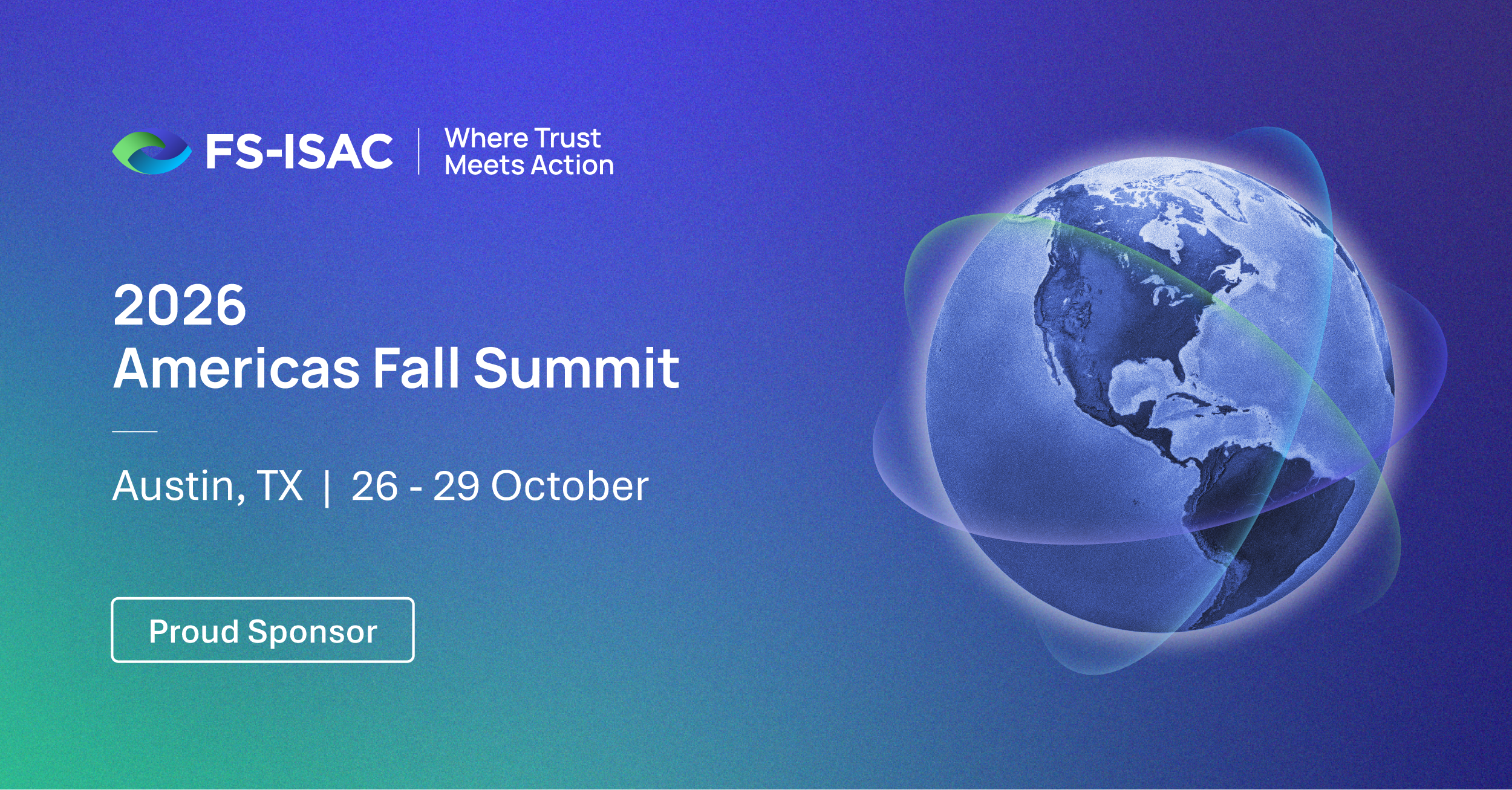 FS-ISAC | Where Trust Meets Action

2026
Americas Fall Summit

Austin, TX | 26 - 29 October

Proud Sponsor